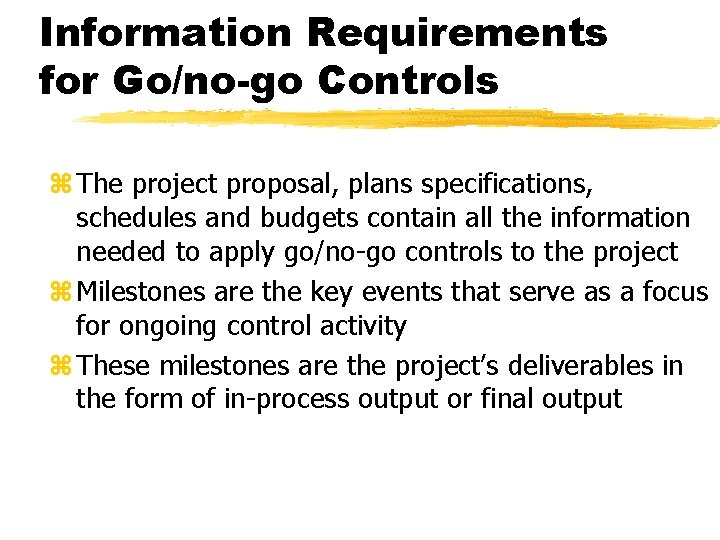 Information Requirements for Go/no-go Controls

⌘ The project proposal, plans specifications, schedules and budgets contain all the information needed to apply go/no-go controls to the project

⌘ Milestones are the key events that serve as a focus for ongoing control activity

⌘ These milestones are the project's deliverables in the form of in-process output or final output